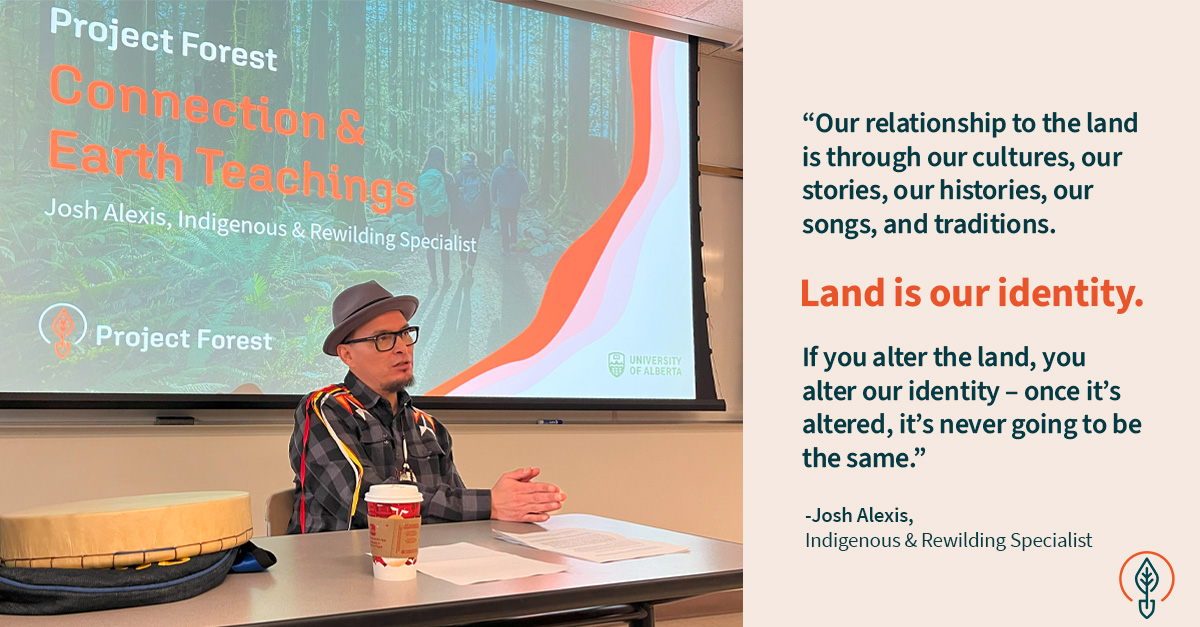 Project Forest

Connection & Earth Teachings

Josh Alexis, Indigenous & Rewilding Specialist

Project Forest

UNIVERSITY OF ALBERTA

“Our relationship to the land is through our cultures, our stories, our histories, our songs, and traditions.

Land is our identity.

If you alter the land, you alter our identity – once it’s altered, it’s never going to be the same.”

-Josh Alexis,
Indigenous & Rewilding Specialist